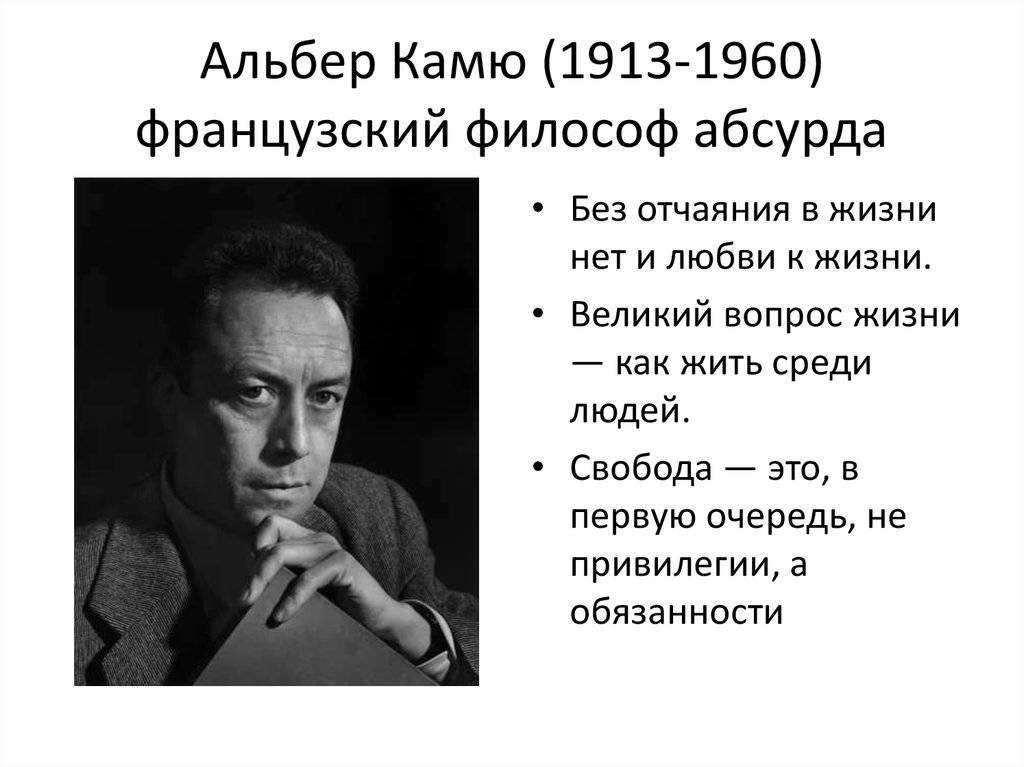 Альбер Камю (1913-1960) французский философ абсурда

• Без отчаяния в жизни нет и любви к жизни.
• Великий вопрос жизни — как жить среди людей.
• Свобода — это, в первую очередь, не привилегии, а обязанности